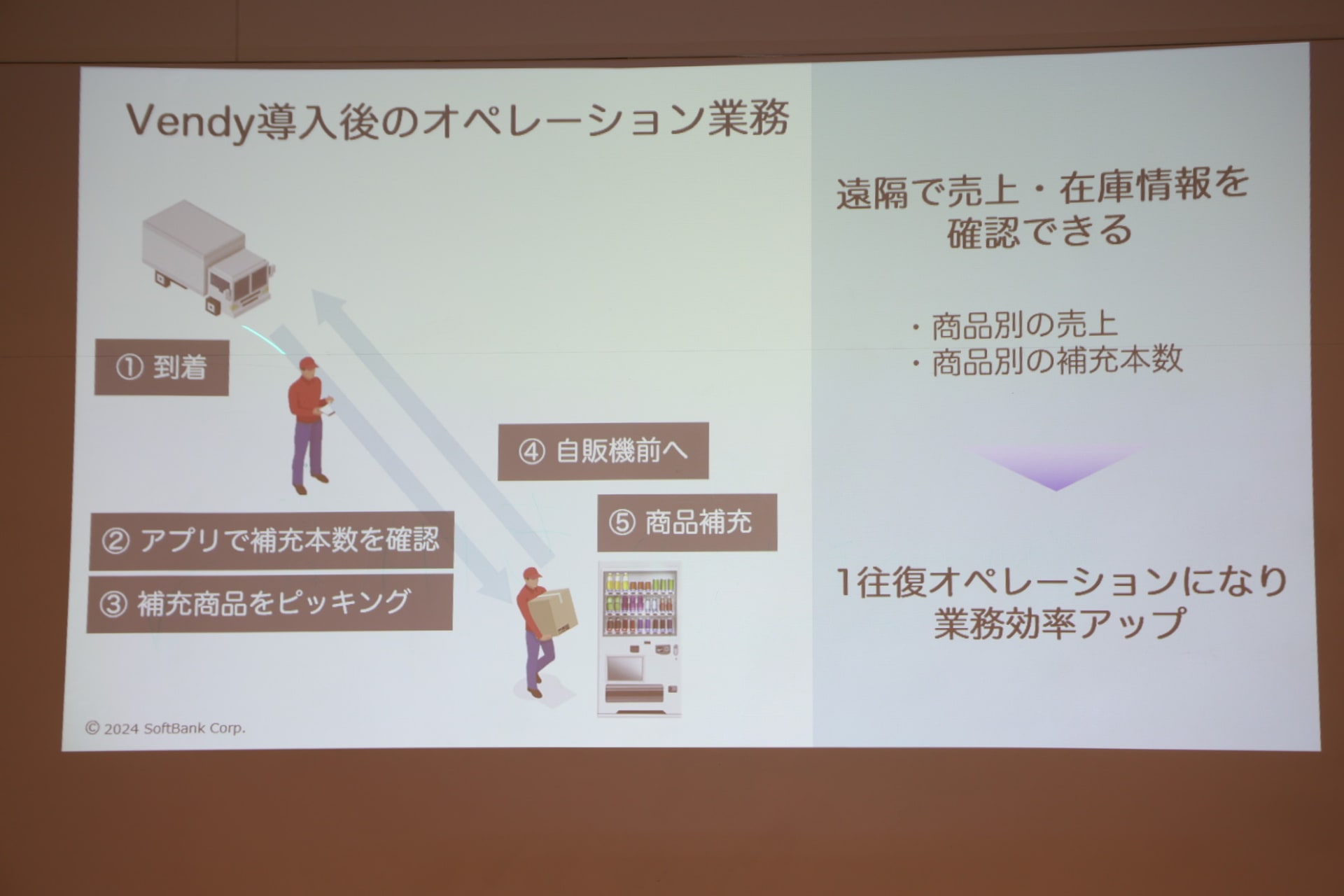 Vendy導入後のオペレーション業務

① 到着

② アプリで補充本数を確認

③ 補充商品をピッキング

④ 自販機前へ

⑤ 商品補充

遠隔で売上・在庫情報を確認できる

・商品別の売上
・商品別の補充本数

1往復オペレーションになり業務効率アップ

© 2024 SoftBank Corp.